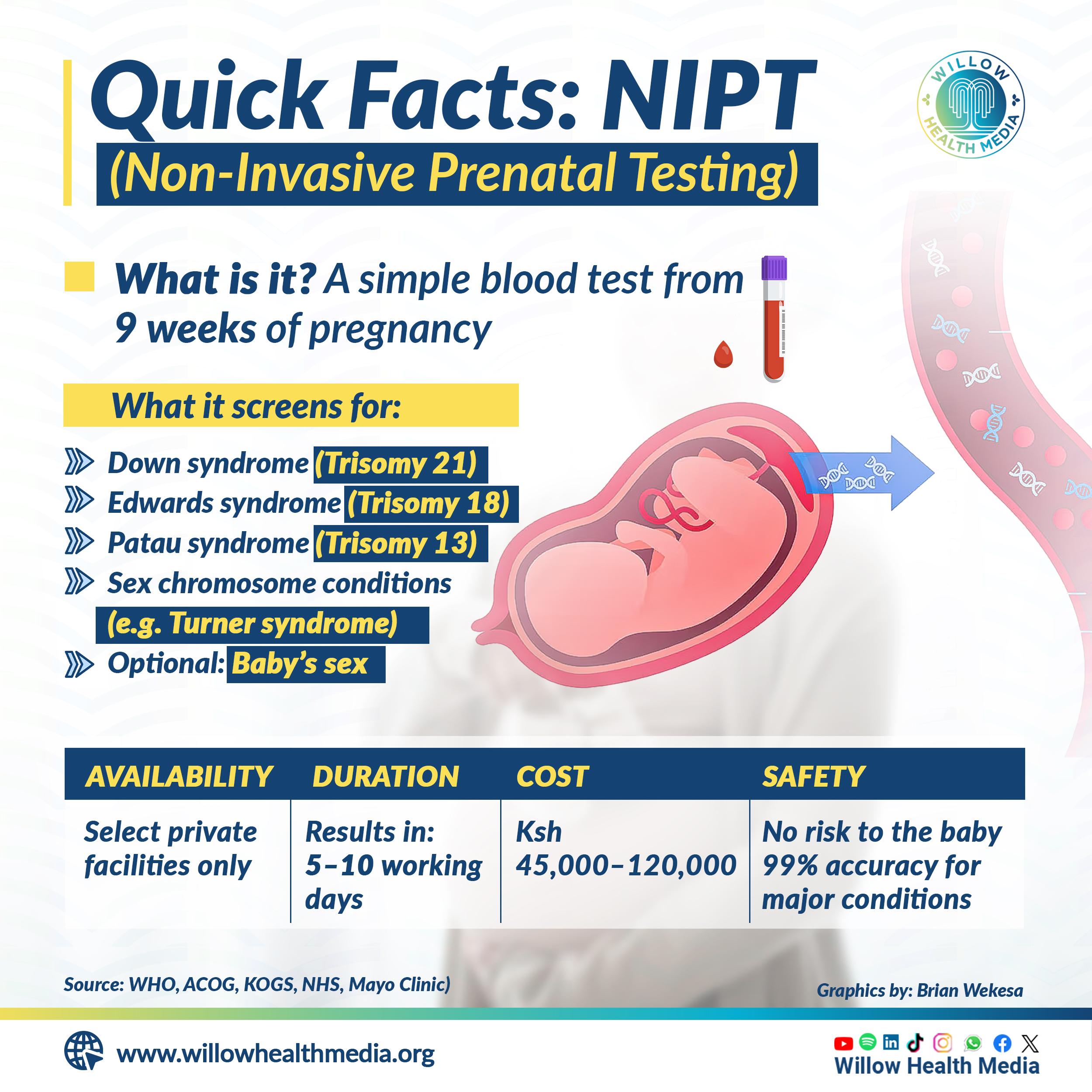 Quick Facts: NIPT
(Non-Invasive Prenatal Testing)

WILLOW HEALTH MEDIA

What is it? A simple blood test from 9 weeks of pregnancy

What it screens for:

Down syndrome (Trisomy 21)
Edwards syndrome (Trisomy 18)
Patau syndrome (Trisomy 13)
Sex chromosome conditions (e.g. Turner syndrome)
Optional: Baby's sex

| AVAILABILITY | DURATION | COST | SAFETY |
|---|---|---|---|
| Select private facilities only | Results in: 5–10 working days | Ksh 45,000–120,000 | No risk to the baby 99% accuracy for major conditions |

Source: WHO, ACOG, KOGS, NHS, Mayo Clinic)

Graphics by: Brian Wekesa

www.willowhealthmedia.org

Willow Health Media